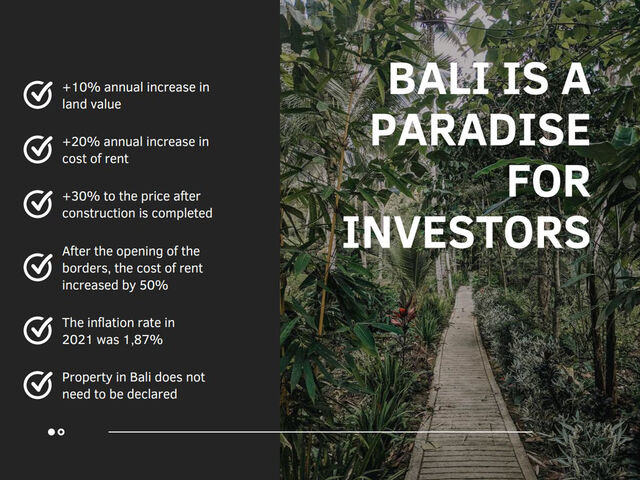 +10% annual increase in land value

+20% annual increase in cost of rent

+30% to the price after construction is completed

After the opening of the borders, the cost of rent increased by 50%

The inflation rate in 2021 was 1,87%

Property in Bali does not need to be declared

BALI IS A PARADISE FOR INVESTORS